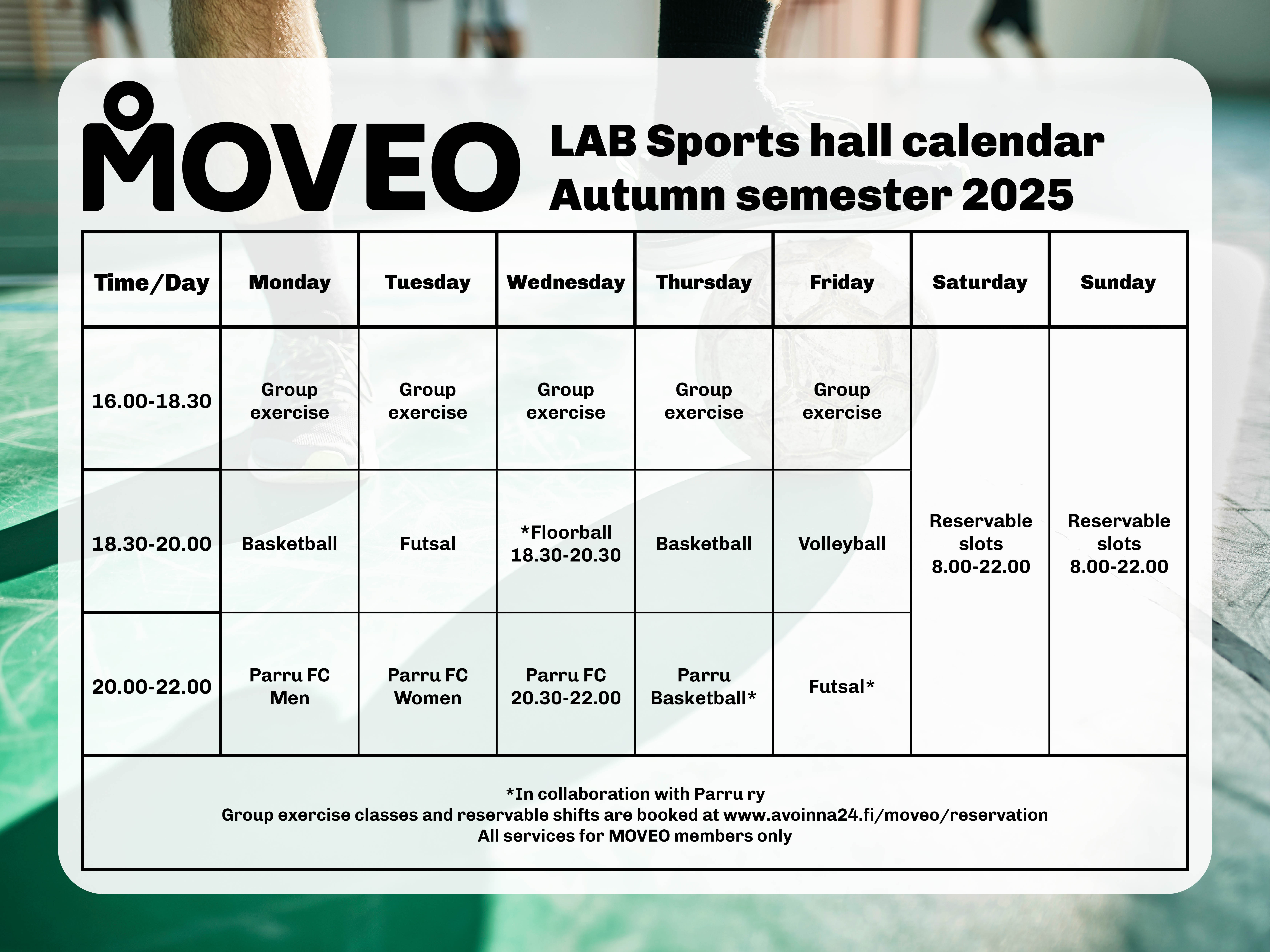 MOVEO

LAB Sports hall calendar
Autumn semester 2025

| Time/Day | Monday | Tuesday | Wednesday | Thursday | Friday | Saturday | Sunday |
|---|---|---|---|---|---|---|---|
| 16.00-18.30 | Group exercise | Group exercise | Group exercise | Group exercise | Group exercise | Reservable slots 8.00-22.00 | Reservable slots 8.00-22.00 |
| 18.30-20.00 | Basketball | Futsal | *Floorball 18.30-20.30 | Basketball | Volleyball | | |
| 20.00-22.00 | Parru FC Men | Parru FC Women | Parru FC 20.30-22.00 | Parru Basketball* | Futsal* | | |

*In collaboration with Parru ry
Group exercise classes and reservable shifts are booked at www.avoinna24.fi/moveo/reservation
All services for MOVEO members only